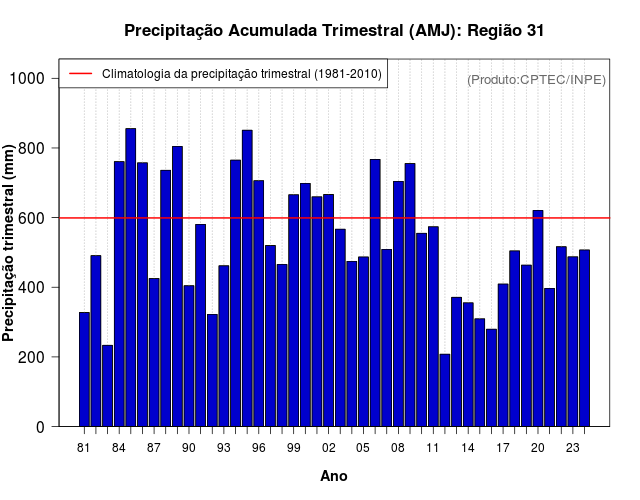 Precipitação Acumulada Trimestral (AMJ): Região 31

Climatologia da precipitação trimestral (1981-2010)

(Produto:CPTEC/INPE)

Precipitação trimestral (mm)

1000
800
600
400
200
0

81 84 87 90 93 96 99 02 05 08 11 14 17 20 23

Ano